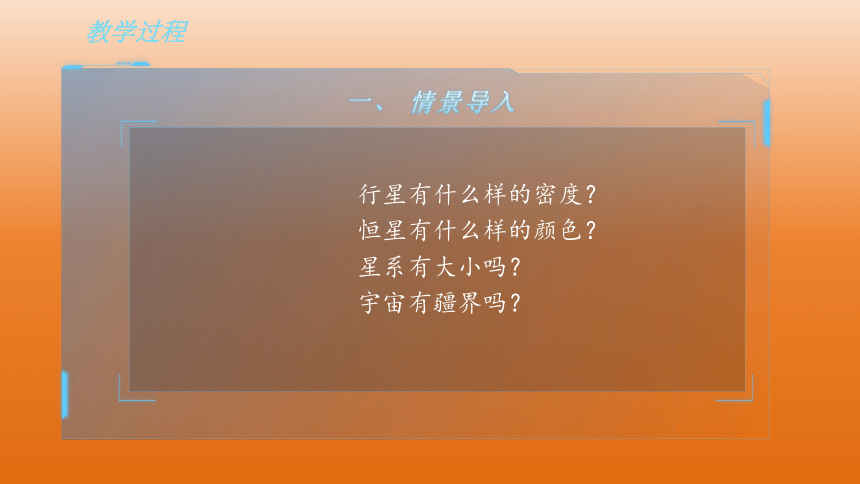 教学过程

一、 情景导入

行星有什么样的密度？
恒星有什么样的颜色？
星系有大小吗？
宇宙有疆界吗？